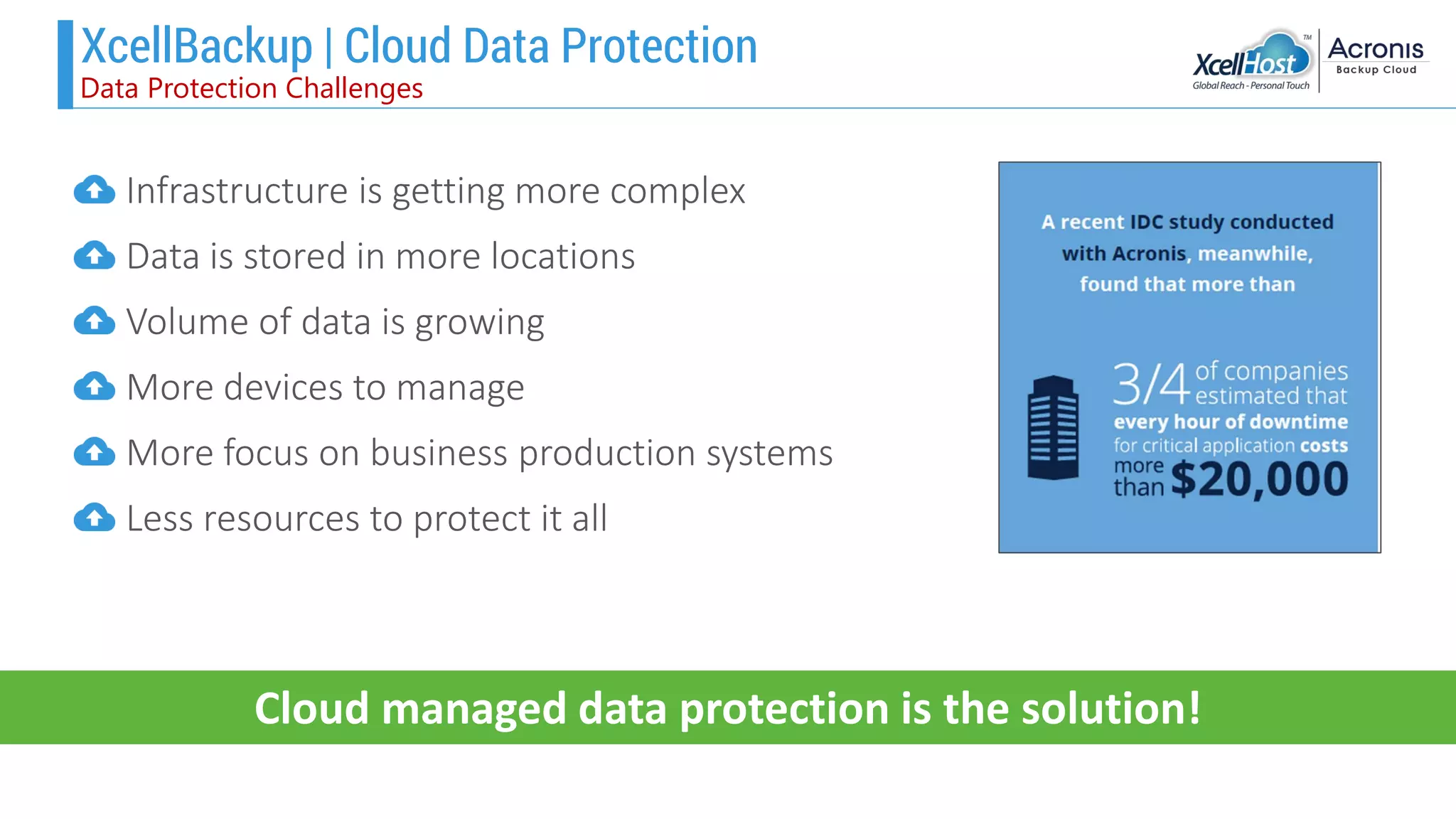 XcellBackup | Cloud Data Protection
Data Protection Challenges

XcellHost™
Global Reach - Personal Touch

Acronis
Backup Cloud

Infrastructure is getting more complex

Data is stored in more locations

Volume of data is growing

More devices to manage

More focus on business production systems

Less resources to protect it all

A recent IDC study conducted with Acronis, meanwhile, found that more than

3/4 of companies estimated that every hour of downtime for critical application costs more than $20,000

Cloud managed data protection is the solution!